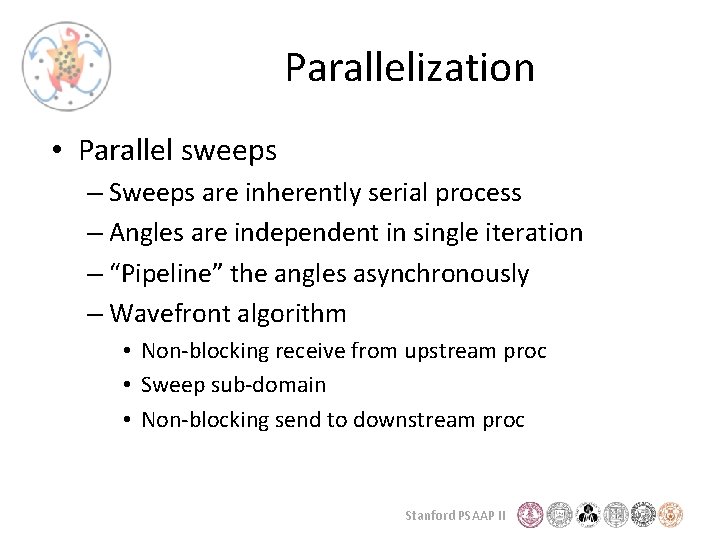 Parallelization

• Parallel sweeps
 – Sweeps are inherently serial process
 – Angles are independent in single iteration
 – “Pipeline” the angles asynchronously
 – Wavefront algorithm
  • Non-blocking receive from upstream proc
  • Sweep sub-domain
  • Non-blocking send to downstream proc

Stanford PSAAP II